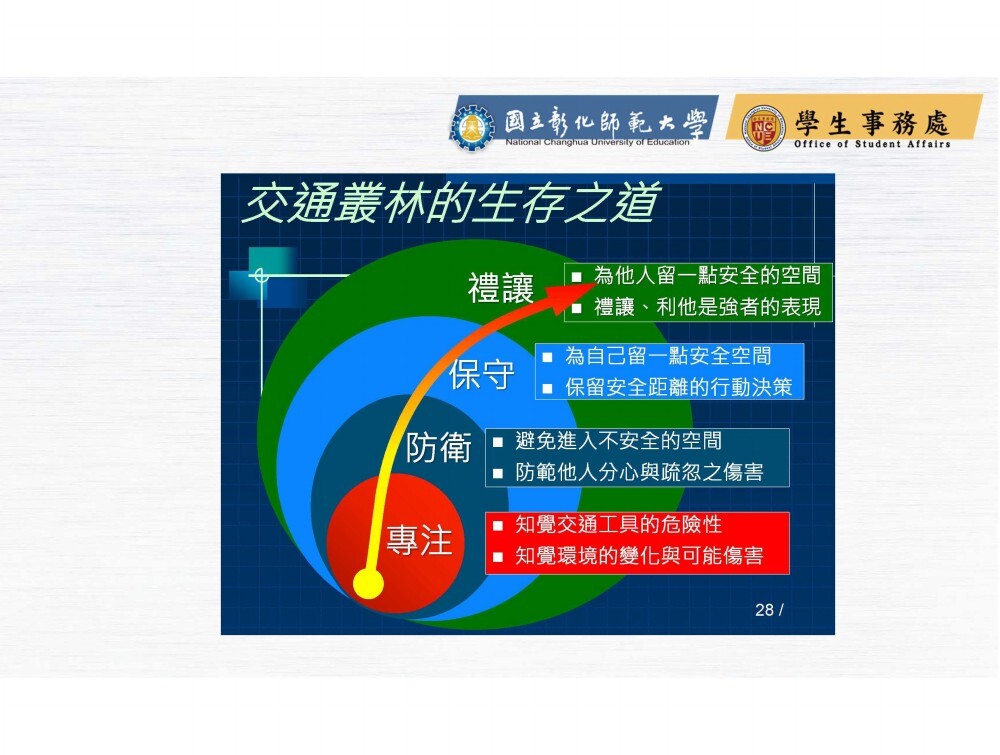 國立彰化師範大學
National Changhua University of Education

NCUE
學生事務處
Office of Student Affairs

交通叢林的生存之道

禮讓
■ 為他人留一點安全的空間
■ 禮讓、利他是強者的表現

保守
■ 為自己留一點安全空間
■ 保留安全距離的行動決策

防衛
■ 避免進入不安全的空間
■ 防範他人分心與疏忽之傷害

專注
■ 知覺交通工具的危險性
■ 知覺環境的變化與可能傷害

28 /